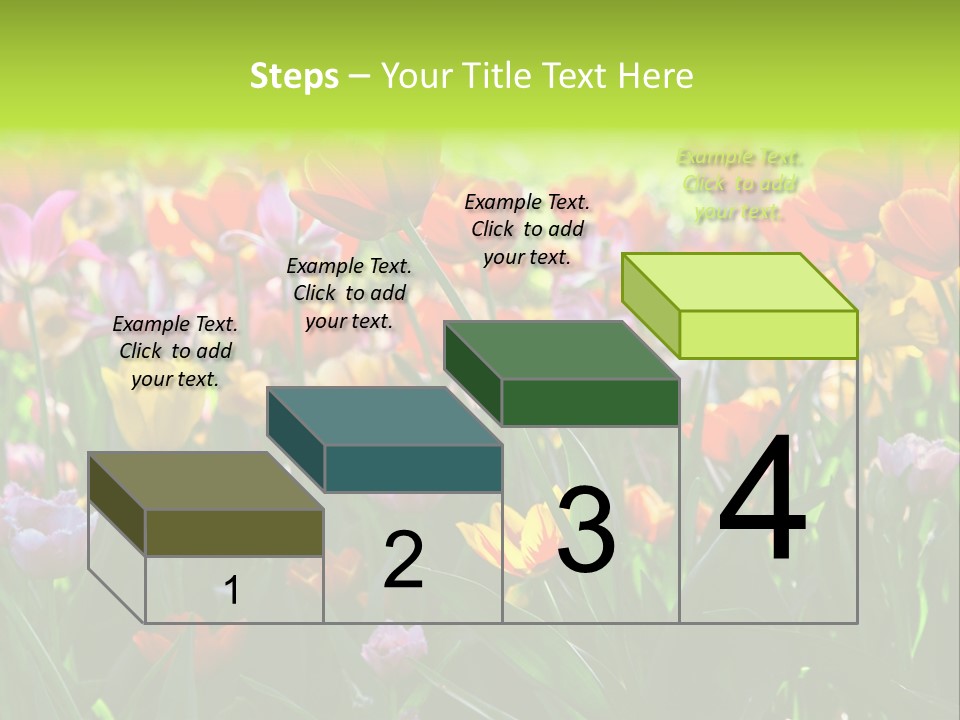 Steps – Your Title Text Here

Example Text. Click to add your text.

Example Text. Click to add your text.

Example Text. Click to add your text.

Example Text. Click to add your text.

1

2

3

4